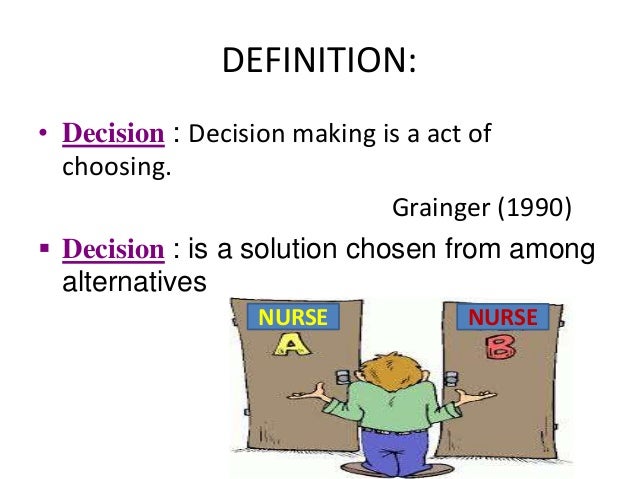 DEFINITION:

• Decision : Decision making is a act of choosing.

Grainger (1990)

▪ Decision : is a solution chosen from among alternatives

NURSE
A

NURSE
B